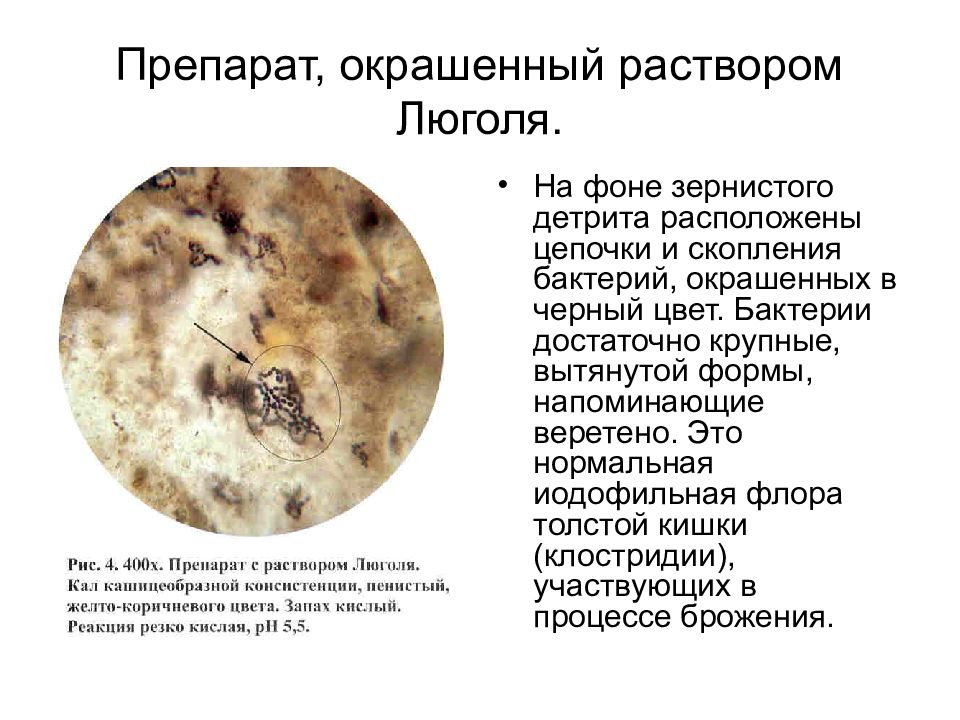 Препарат, окрашенный раствором Люголя.

Рис. 4. 400х. Препарат с раствором Люголя. Кал кашицеобразной консистенции, пенистый, желто-коричневого цвета. Запах кислый. Реакция резко кислая, рН 5,5.

• На фоне зернистого детрита расположены цепочки и скопления бактерий, окрашенных в черный цвет. Бактерии достаточно крупные, вытянутой формы, напоминающие веретено. Это нормальная иодофильная флора толстой кишки (клостридии), участвующих в процессе брожения.